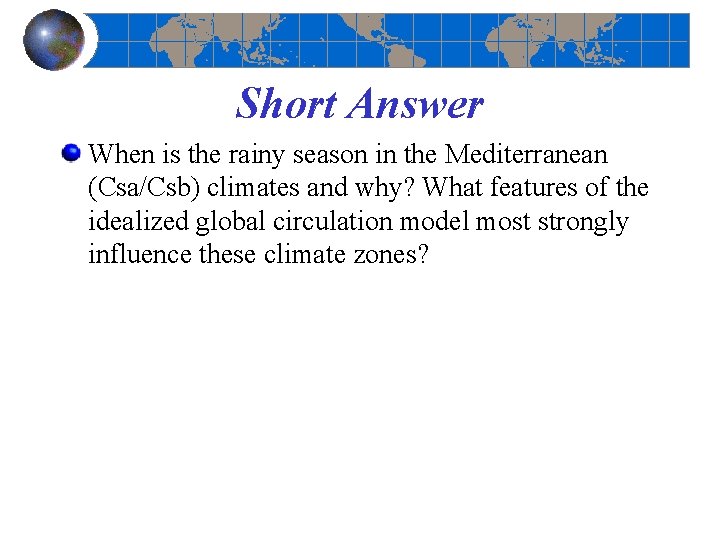 Short Answer

When is the rainy season in the Mediterranean (Csa/Csb) climates and why? What features of the idealized global circulation model most strongly influence these climate zones?